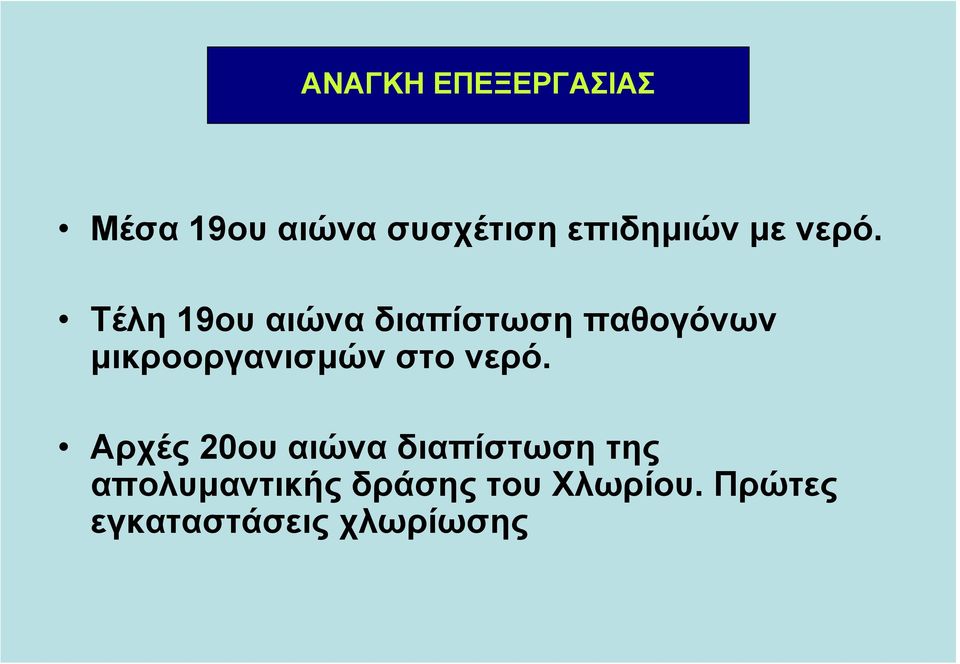 ΑΝΑΓΚΗ ΕΠΕΞΕΡΓΑΣΙΑΣ

• Μέσα 19ου αιώνα συσχέτιση επιδημιών με νερό.

• Τέλη 19ου αιώνα διαπίστωση παθογόνων μικροοργανισμών στο νερό.

• Αρχές 20ου αιώνα διαπίστωση της απολυμαντικής δράσης του Χλωρίου. Πρώτες εγκαταστάσεις χλωρίωσης